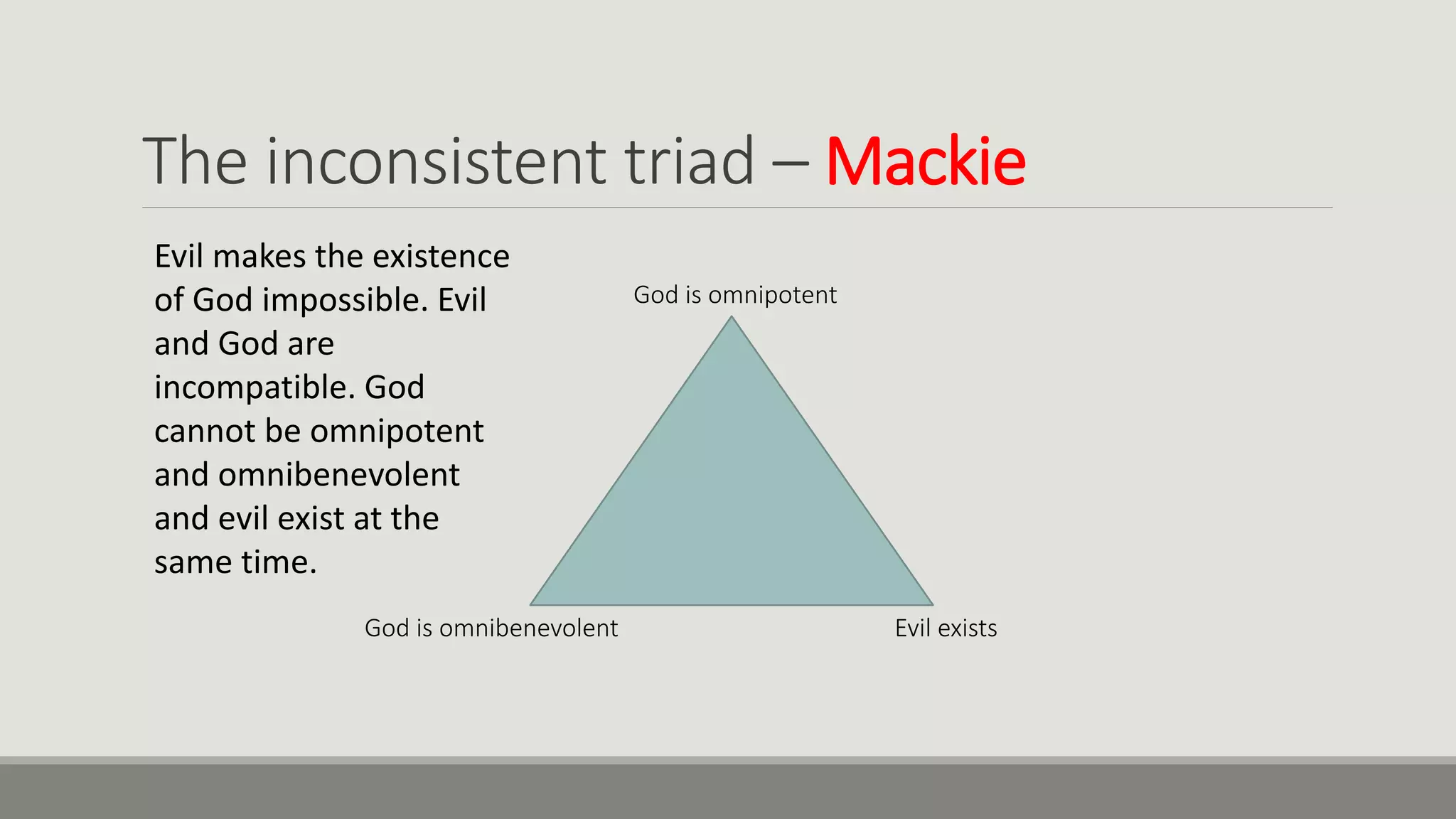 The inconsistent triad – Mackie

Evil makes the existence of God impossible. Evil and God are incompatible. God cannot be omnipotent and omnibenevolent and evil exist at the same time.

God is omnipotent

God is omnibenevolent

Evil exists